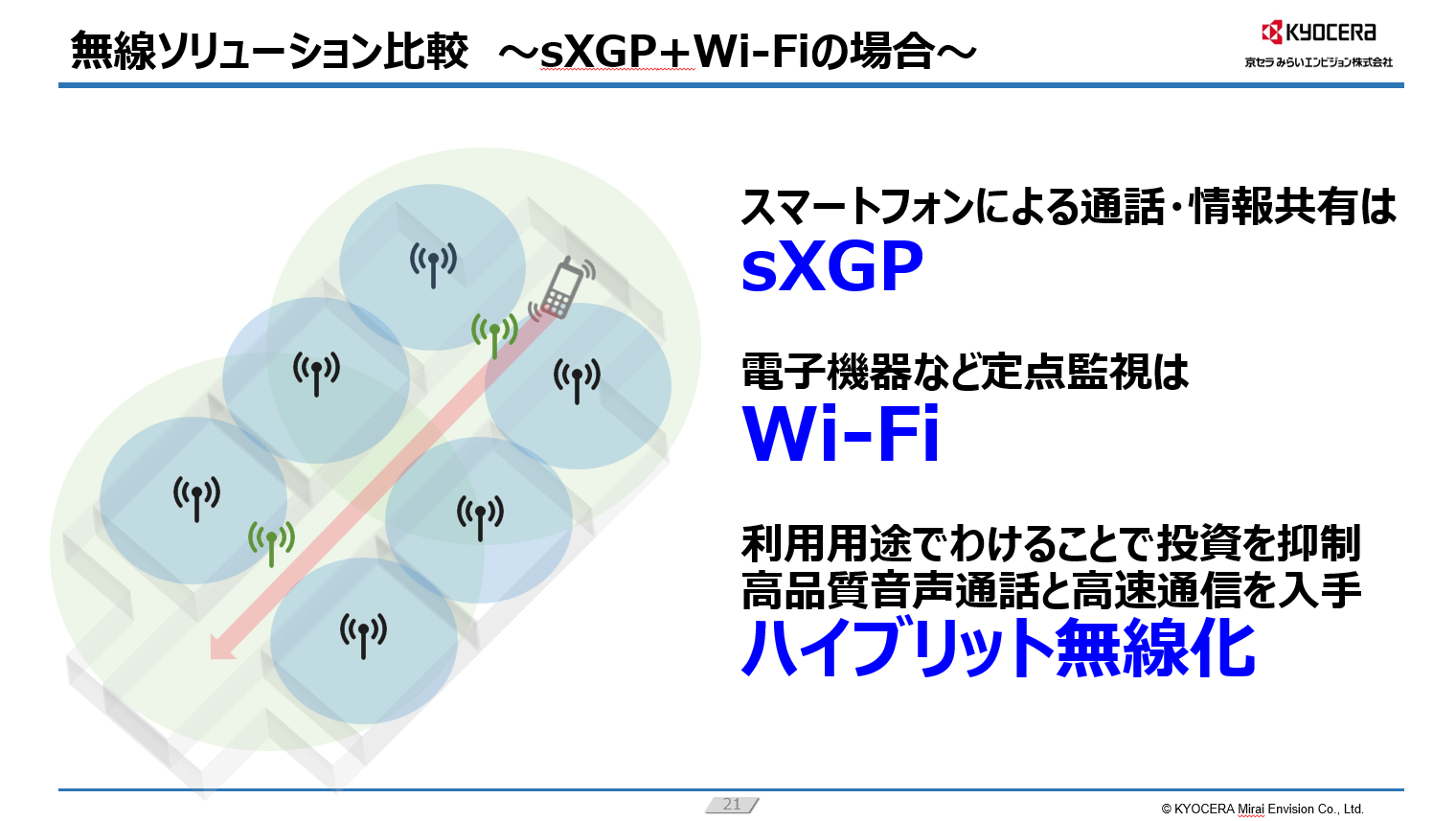 無線ソリューション比較　～sXGP+Wi-Fiの場合～

KYOCERA
京セラみらいエンビジョン株式会社

スマートフォンによる通話・情報共有は
sXGP

電子機器など定点監視は
Wi-Fi

利用用途でわけることで投資を抑制
高品質音声通話と高速通信を入手
ハイブリット無線化

21

© KYOCERA Mirai Envision Co., Ltd.